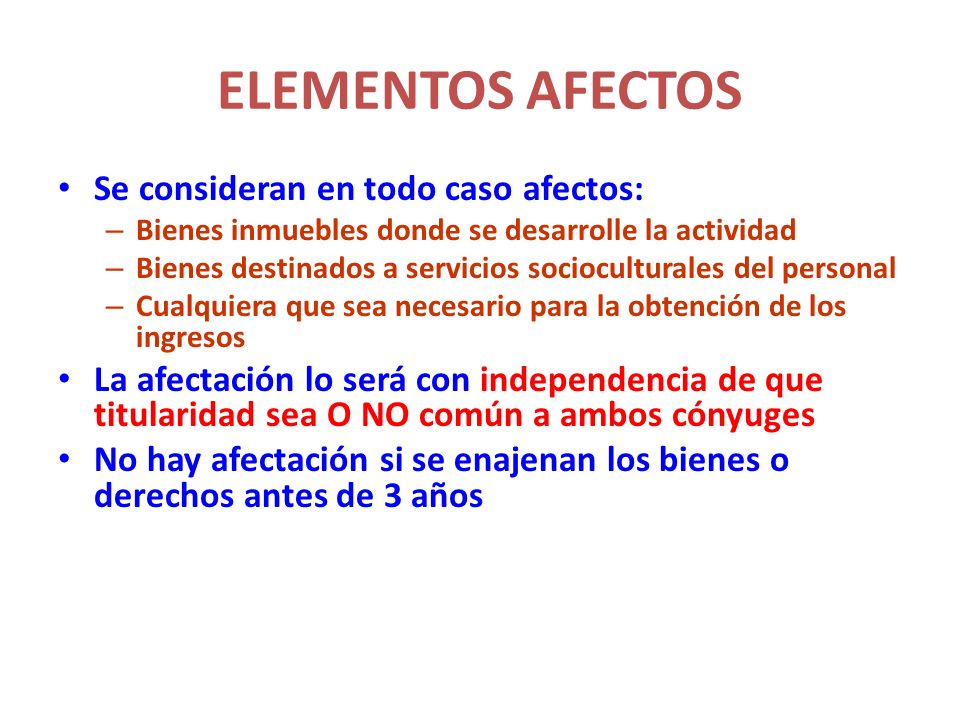 ELEMENTOS AFECTOS

• Se consideran en todo caso afectos:
– Bienes inmuebles donde se desarrolle la actividad
– Bienes destinados a servicios socioculturales del personal
– Cualquiera que sea necesario para la obtención de los ingresos

• La afectación lo será con independencia de que titularidad sea O NO común a ambos cónyuges

• No hay afectación si se enajenan los bienes o derechos antes de 3 años